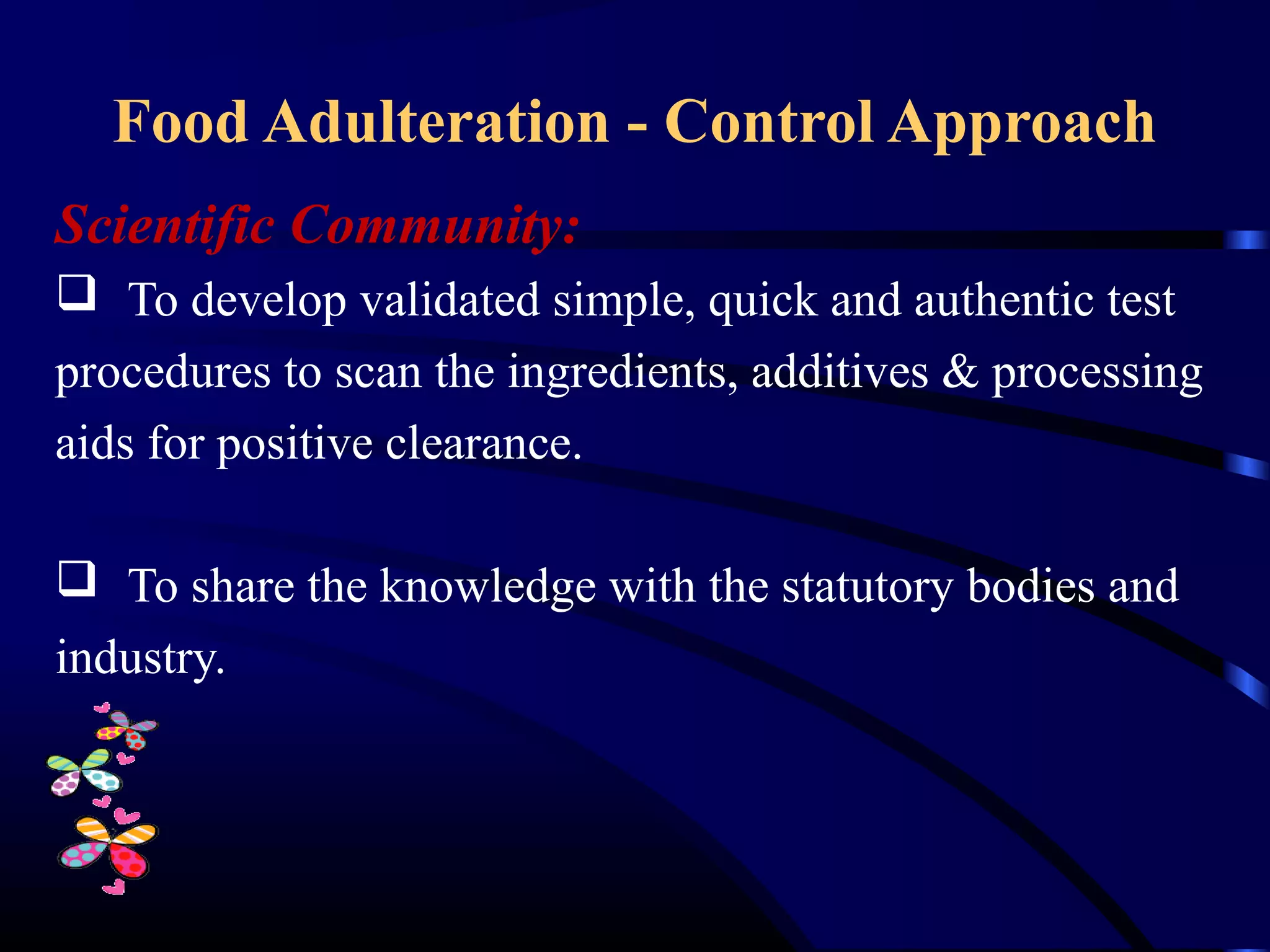 Food Adulteration - Control Approach

Scientific Community:

❑ To develop validated simple, quick and authentic test procedures to scan the ingredients, additives & processing aids for positive clearance.

❑ To share the knowledge with the statutory bodies and industry.